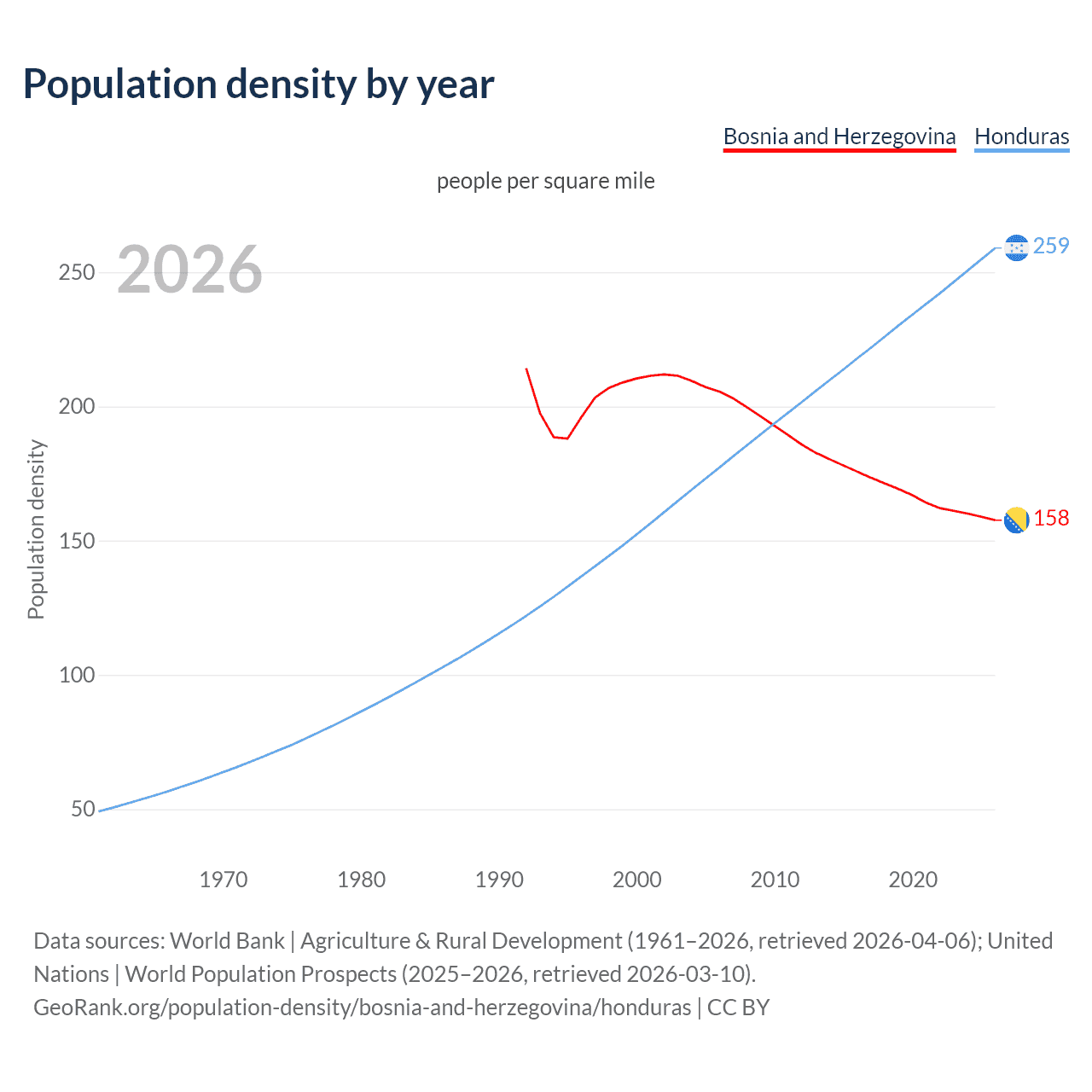 Population density by year

Bosnia and Herzegovina Honduras

people per square mile

2026

Population density

250
200
150
100
50

259
158

1970 1980 1990 2000 2010 2020

Data sources: World Bank | Agriculture & Rural Development (1961–2026, retrieved 2026-04-06); United Nations | World Population Prospects (2025–2026, retrieved 2026-03-10).
GeoRank.org/population-density/bosnia-and-herzegovina/honduras | CC BY